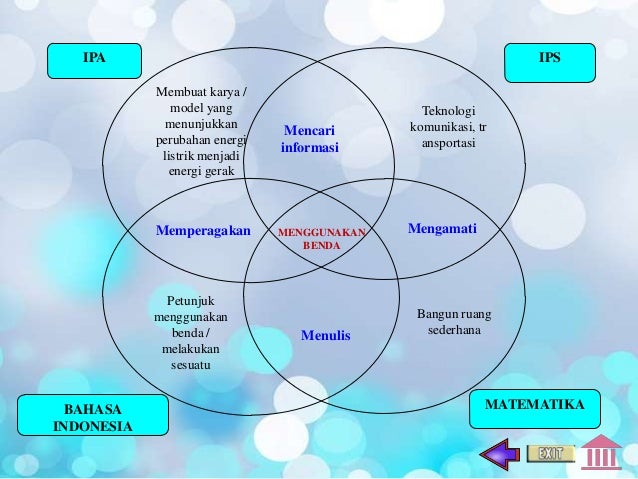 IPA

IPS

Membuat karya / model yang menunjukkan perubahan energi listrik menjadi energi gerak

Mencari informasi

Teknologi komunikasi, tr ansportasi

Memperagakan

MENGGUNAKAN BENDA

Mengamati

Petunjuk menggunakan benda / melakukan sesuatu

Menulis

Bangun ruang sederhana

BAHASA INDONESIA

MATEMATIKA

EXIT